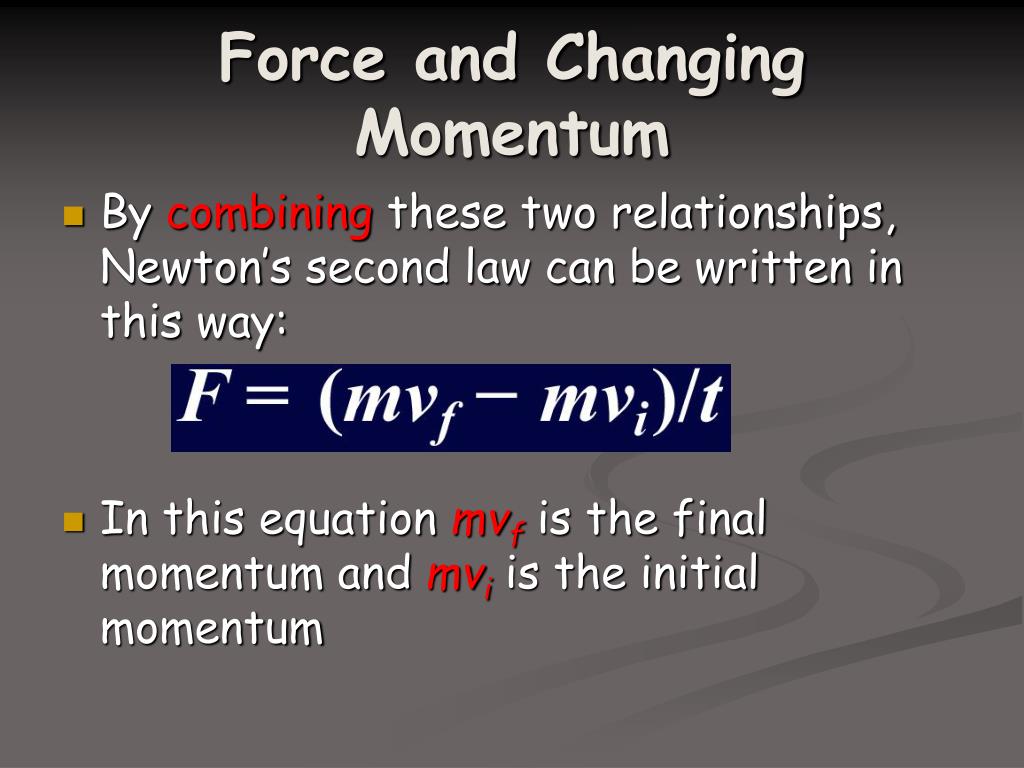 Force and Changing Momentum

By combining these two relationships, Newton's second law can be written in this way:

$F = (mv_f - mv_i)/t$

In this equation $mv_f$ is the final momentum and $mv_i$ is the initial momentum